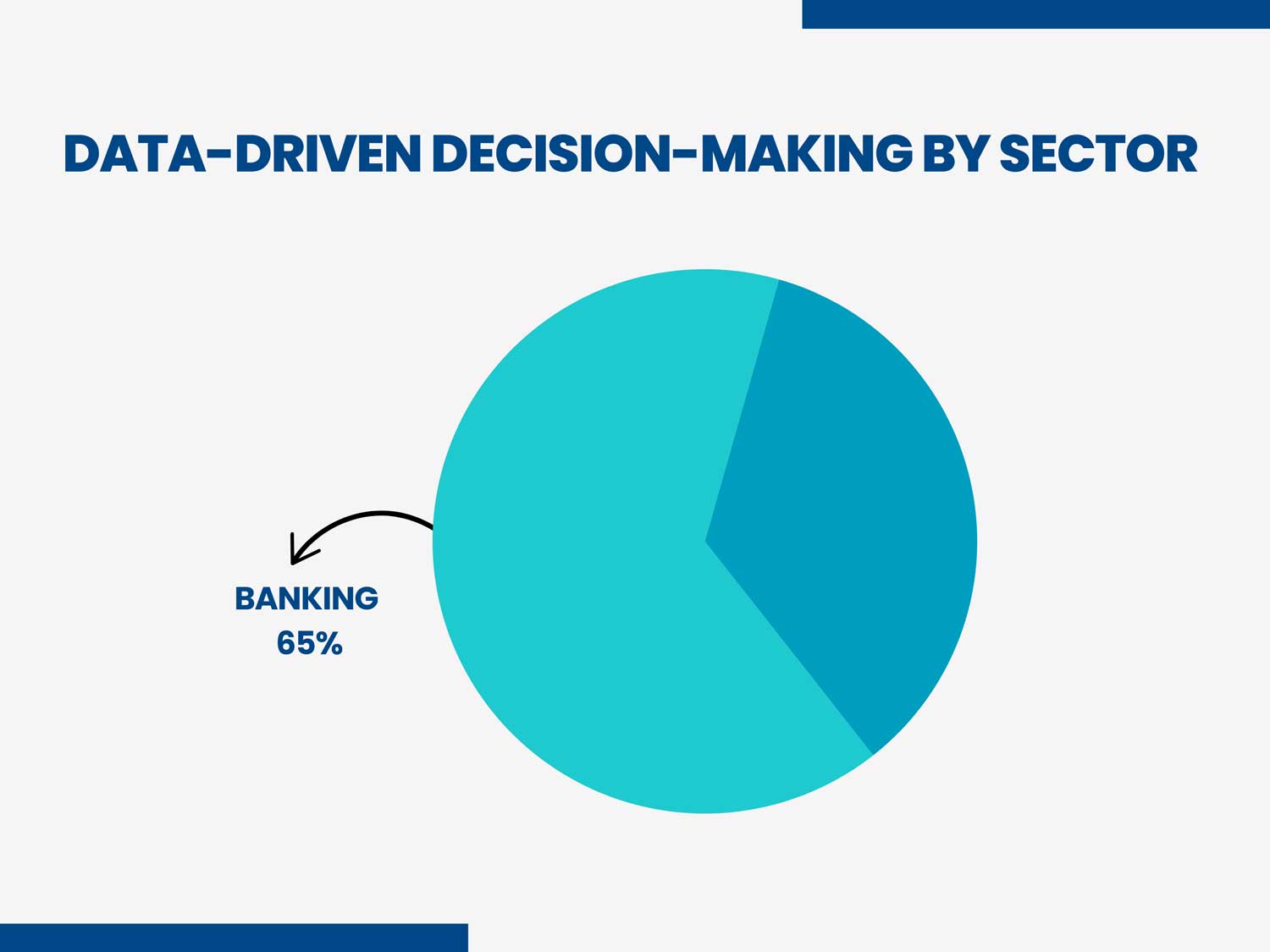 DATA-DRIVEN DECISION-MAKING BY SECTOR

BANKING
65%